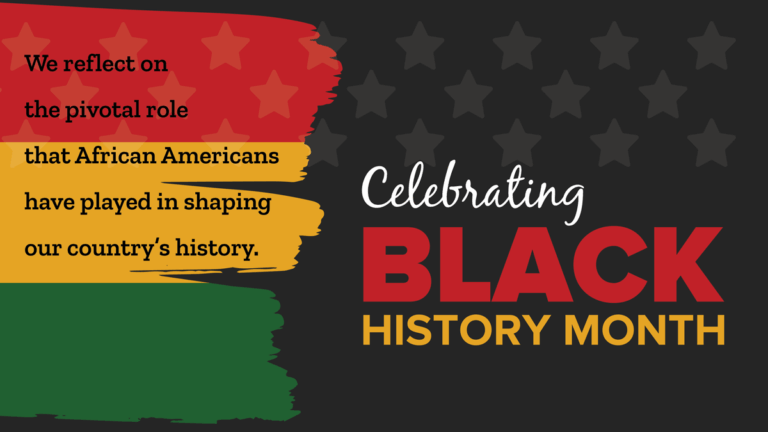 We reflect on the pivotal role that African Americans have played in shaping our country's history.

Celebrating
BLACK
HISTORY MONTH